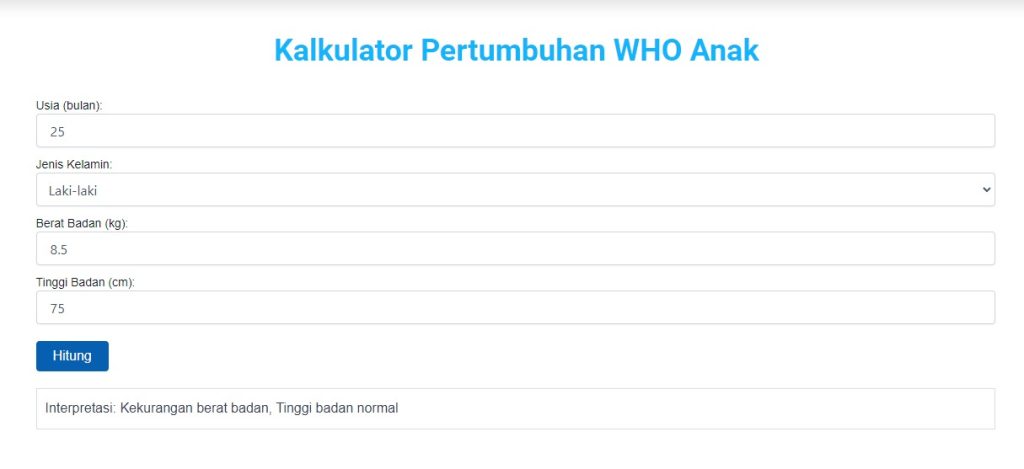 Kalkulator Pertumbuhan WHO Anak

Usia (bulan):

25

Jenis Kelamin:

Laki-laki

Berat Badan (kg):

8.5

Tinggi Badan (cm):

75

Hitung

Interpretasi: Kekurangan berat badan, Tinggi badan normal